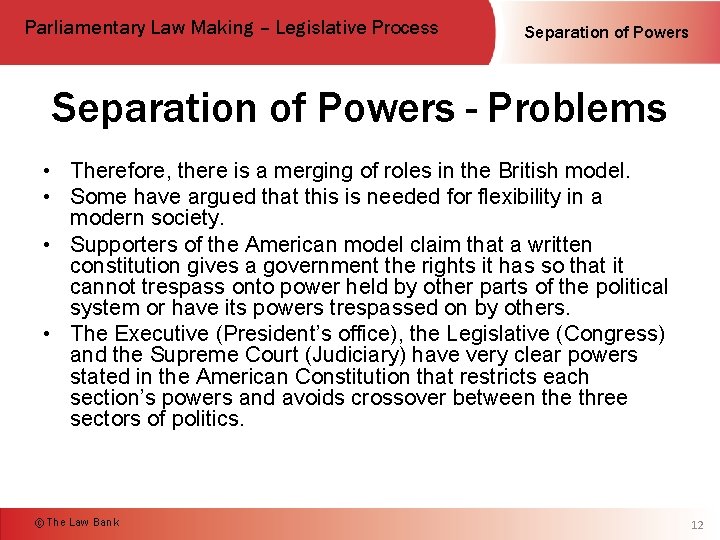 Parliamentary Law Making – Legislative Process

Separation of Powers

Separation of Powers - Problems

• Therefore, there is a merging of roles in the British model.
• Some have argued that this is needed for flexibility in a modern society.
• Supporters of the American model claim that a written constitution gives a government the rights it has so that it cannot trespass onto power held by other parts of the political system or have its powers trespassed on by others.
• The Executive (President's office), the Legislative (Congress) and the Supreme Court (Judiciary) have very clear powers stated in the American Constitution that restricts each section's powers and avoids crossover between the three sectors of politics.

© The Law Bank

12